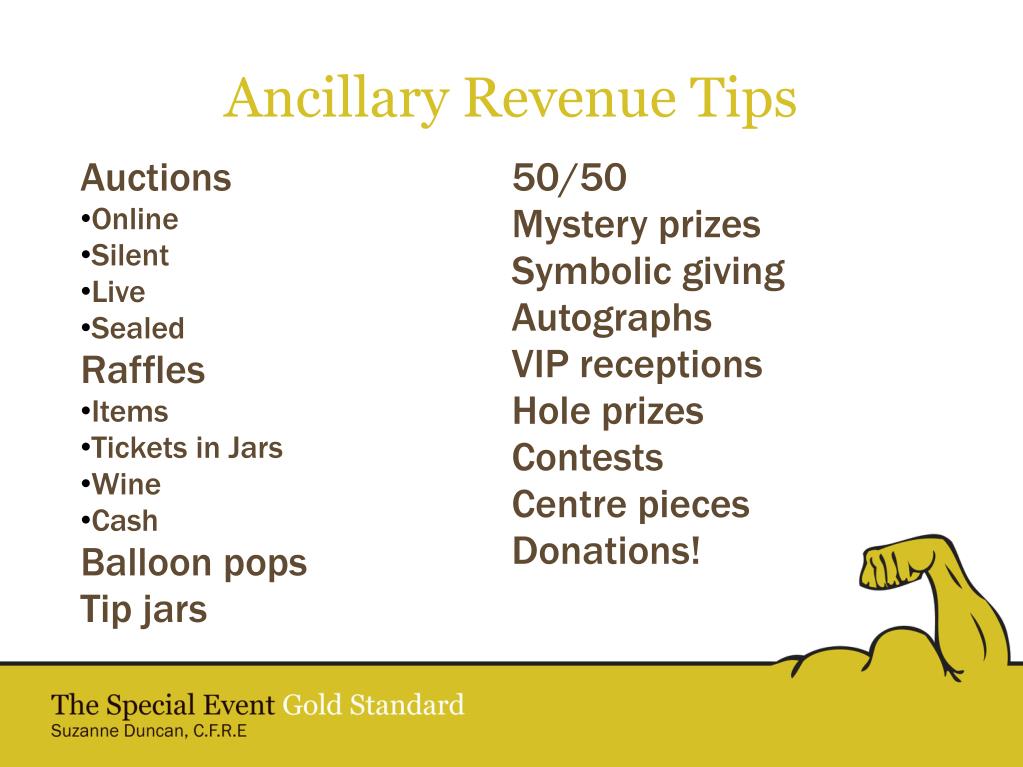 Ancillary Revenue Tips

Auctions
•Online
•Silent
•Live
•Sealed
Raffles
•Items
•Tickets in Jars
•Wine
•Cash
Balloon pops
Tip jars

50/50
Mystery prizes
Symbolic giving
Autographs
VIP receptions
Hole prizes
Contests
Centre pieces
Donations!

The Special Event Gold Standard
Suzanne Duncan, C.F.R.E